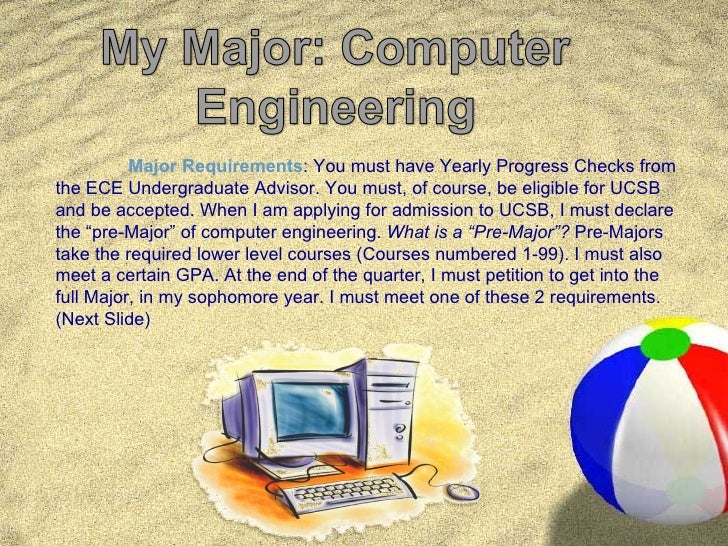 My Major: Computer Engineering

Major Requirements: You must have Yearly Progress Checks from the ECE Undergraduate Advisor. You must, of course, be eligible for UCSB and be accepted. When I am applying for admission to UCSB, I must declare the “pre-Major” of computer engineering. What is a “Pre-Major”? Pre-Majors take the required lower level courses (Courses numbered 1-99). I must also meet a certain GPA. At the end of the quarter, I must petition to get into the full Major, in my sophomore year. I must meet one of these 2 requirements. (Next Slide)